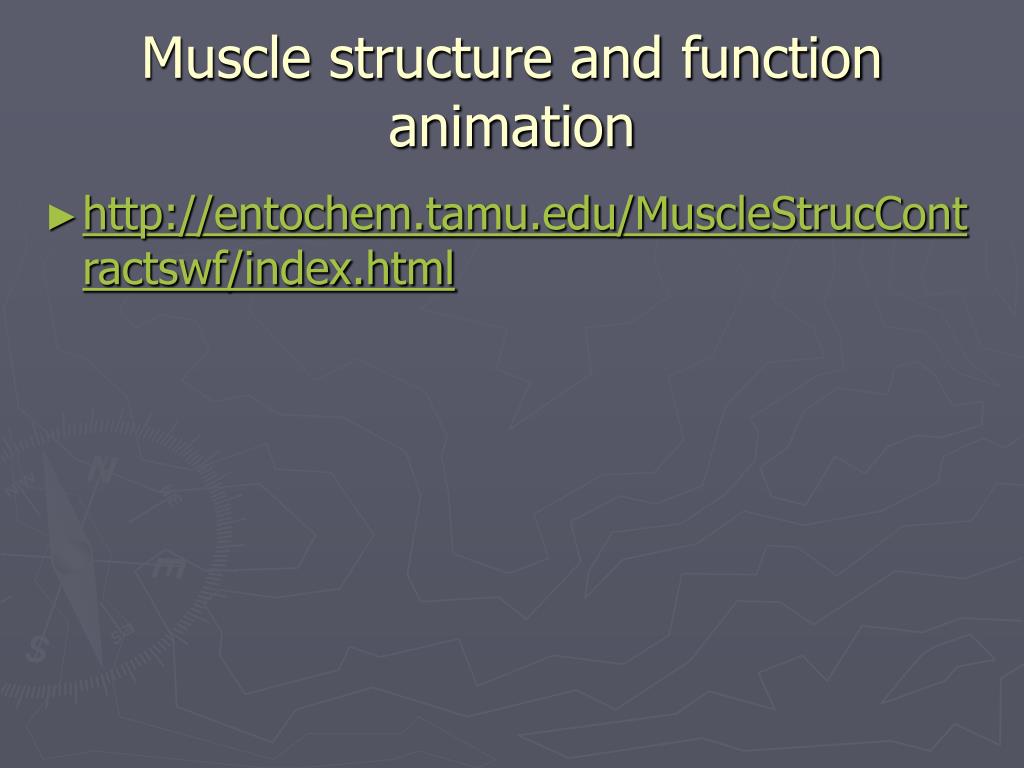 Muscle structure and function animation

► http://entochem.tamu.edu/MuscleStrucContractswf/index.html